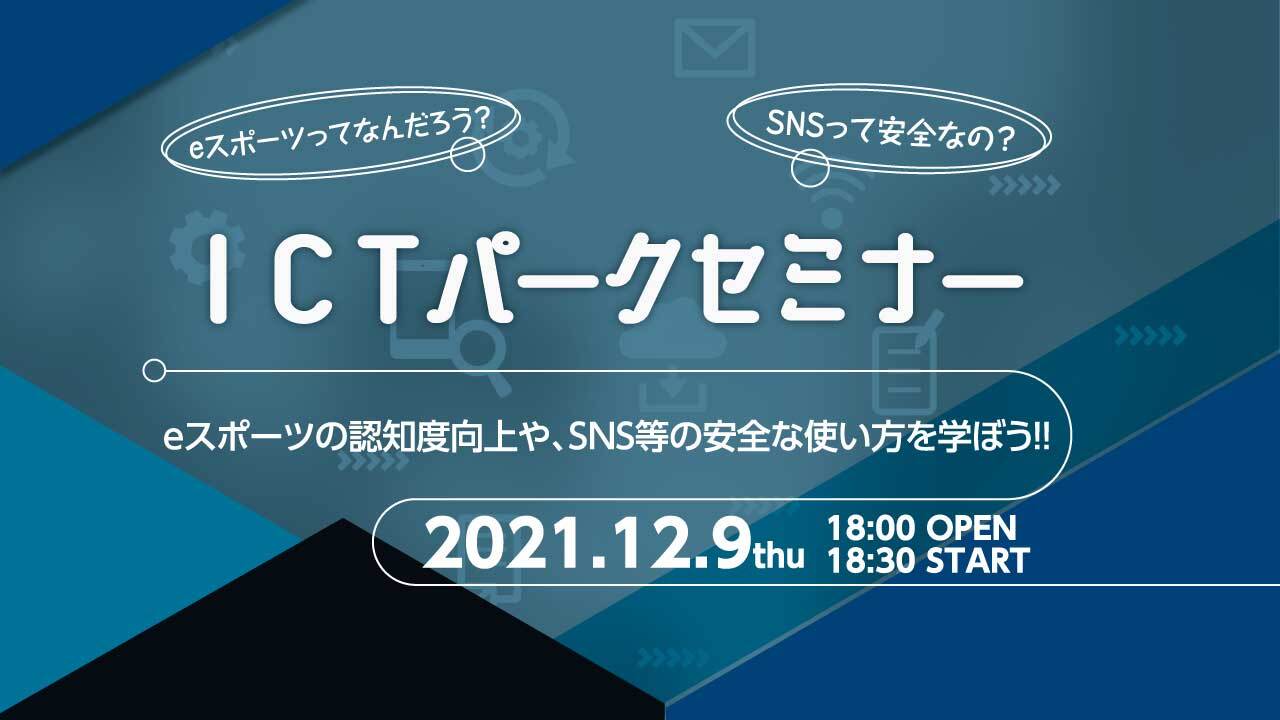 eスポーツってなんだろう?

SNSって安全なの?

ICTパークセミナー

eスポーツの認知度向上や、SNS等の安全な使い方を学ぼう!!

2021.12.9thu

18:00 OPEN
18:30 START